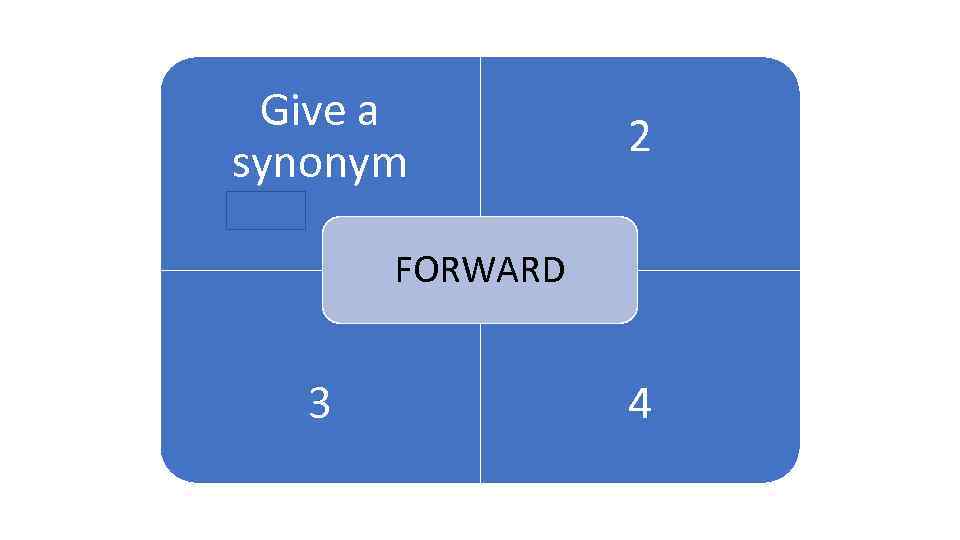 Give a synonym

2

FORWARD

3

4